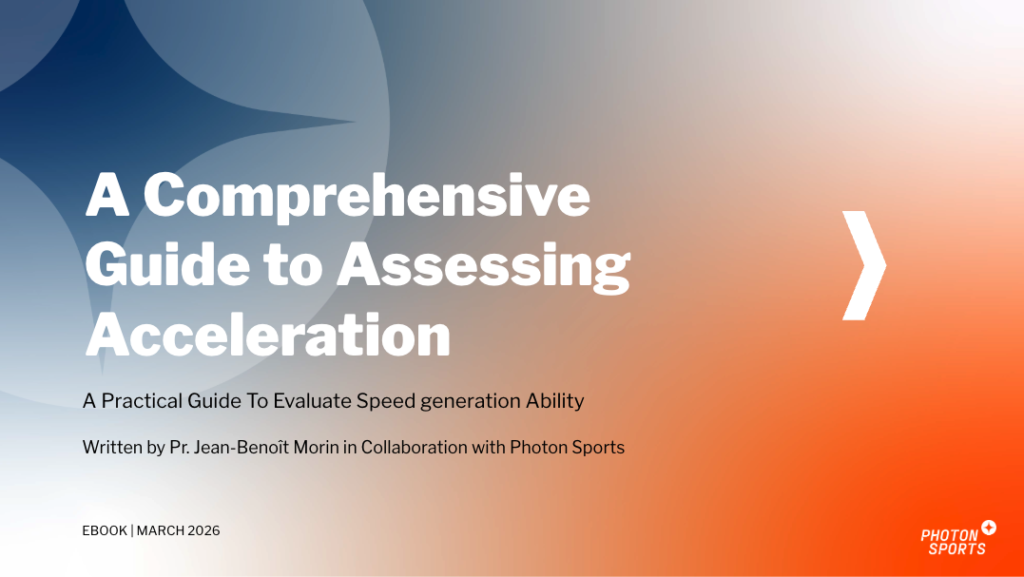 A Comprehensive Guide to Assessing Acceleration

A Practical Guide To Evaluate Speed generation Ability

Written by Pr. Jean-Benoît Morin in Collaboration with Photon Sports

EBOOK | MARCH 2026

PHOTON SPORTS